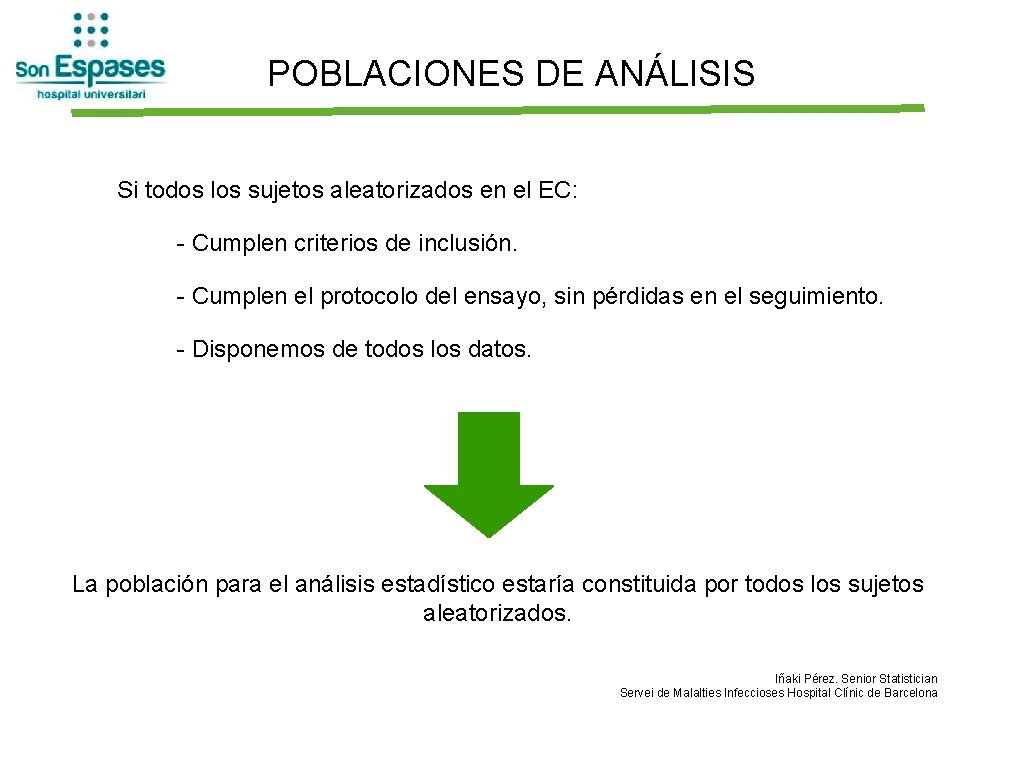 Son Espases
hospital universitari

POBLACIONES DE ANÁLISIS

Si todos los sujetos aleatorizados en el EC:

- Cumplen criterios de inclusión.

- Cumplen el protocolo del ensayo, sin pérdidas en el seguimiento.

- Disponemos de todos los datos.

La población para el análisis estadístico estaría constituida por todos los sujetos aleatorizados.

Iñaki Pérez. Senior Statistician
Servei de Malalties Infeccioses Hospital Clínic de Barcelona